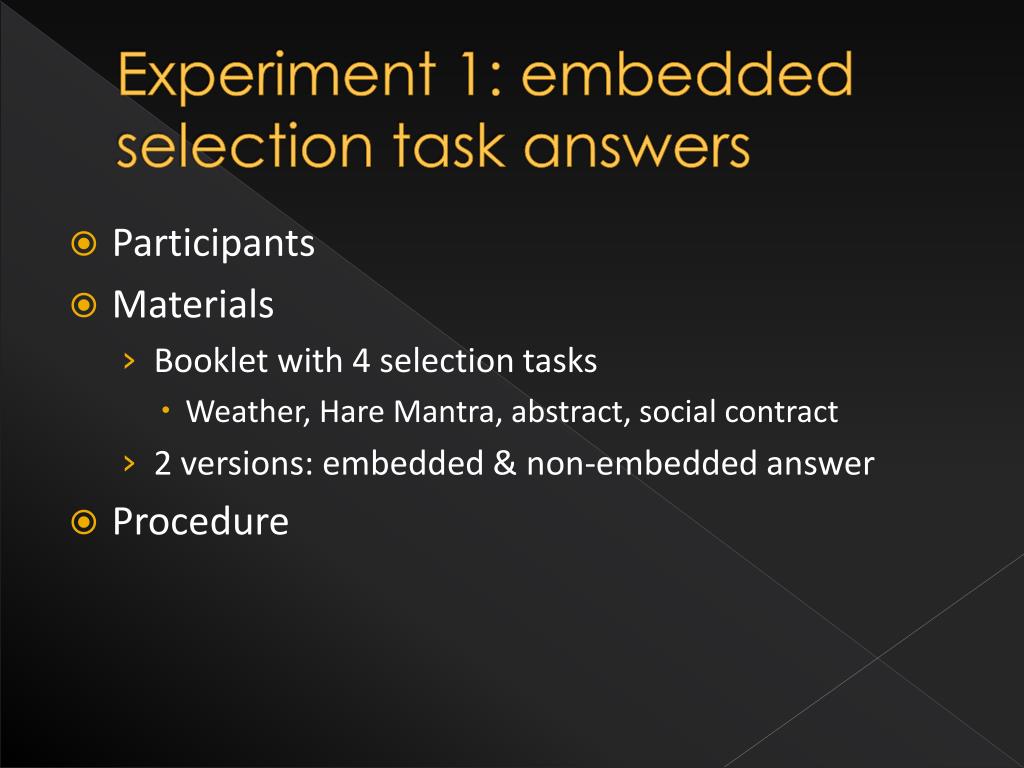 Experiment 1: embedded selection task answers

Participants

Materials

Booklet with 4 selection tasks

Weather, Hare Mantra, abstract, social contract

2 versions: embedded & non-embedded answer

Procedure